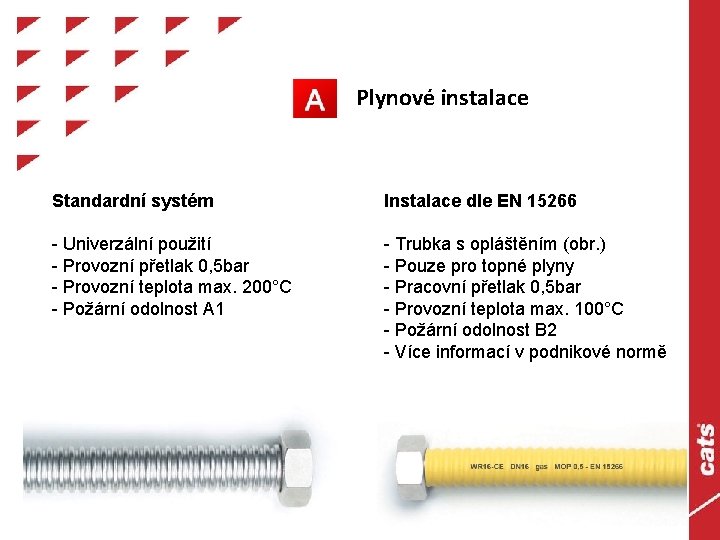 A Plynové instalace

Standardní systém

- Univerzální použití
- Provozní přetlak 0,5bar
- Provozní teplota max. 200°C
- Požární odolnost A1

Instalace dle EN 15266

- Trubka s opláštěním (obr.)
- Pouze pro topné plyny
- Pracovní přetlak 0,5bar
- Provozní teplota max. 100°C
- Požární odolnost B2
- Více informací v podnikové normě

WR16-CE DN16 gas MOP 0,5 - EN 15266

cats